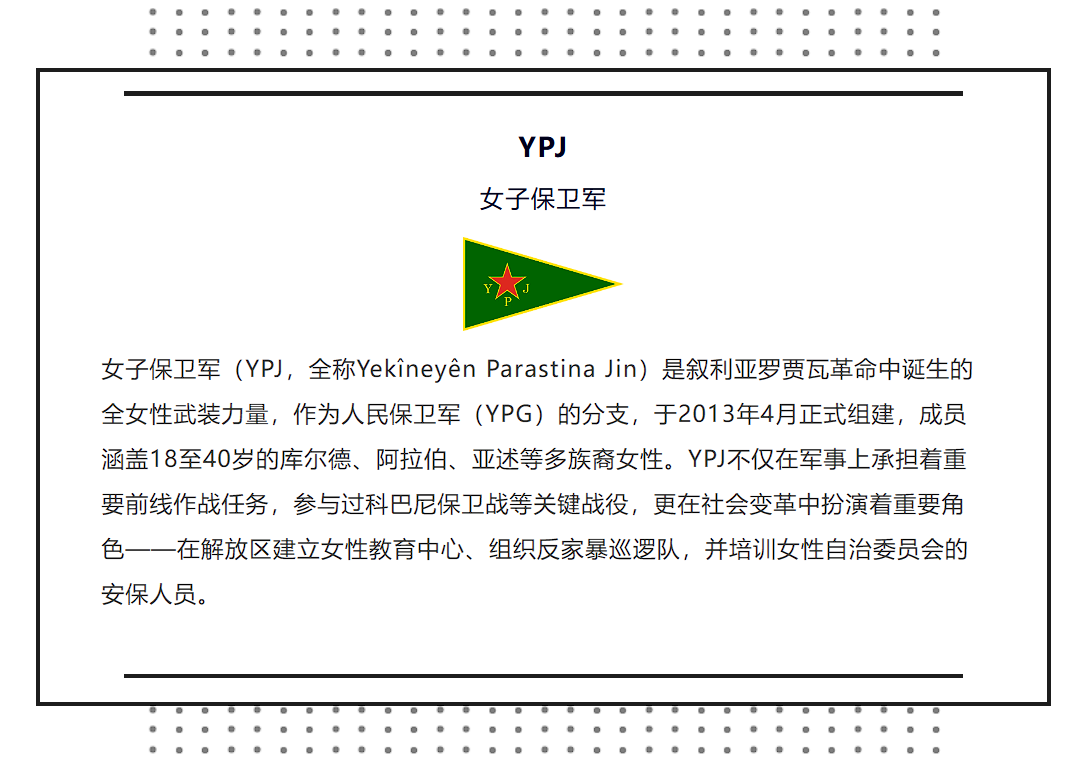 YPJ

女子保卫军

Y P J

女子保卫军（YPJ，全称Yekîneyên Parastina Jin）是叙利亚罗贾瓦革命中诞生的全女性武装力量，作为人民保卫军（YPG）的分支，于2013年4月正式组建，成员涵盖18至40岁的库尔德、阿拉伯、亚述等多族裔女性。YPJ不仅在军事上承担着重要前线作战任务，参与过科巴尼保卫战等关键战役，更在社会变革中扮演着重要角色——在解放区建立女性教育中心、组织反家暴巡逻队，并培训女性自治委员会的安保人员。